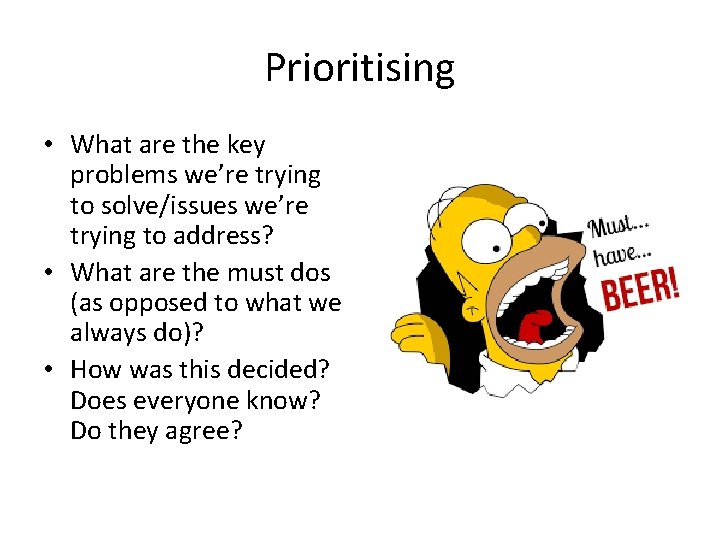 Prioritising

• What are the key problems we're trying to solve/issues we're trying to address?
• What are the must dos (as opposed to what we always do)?
• How was this decided? Does everyone know? Do they agree?

Must... have... BEER!